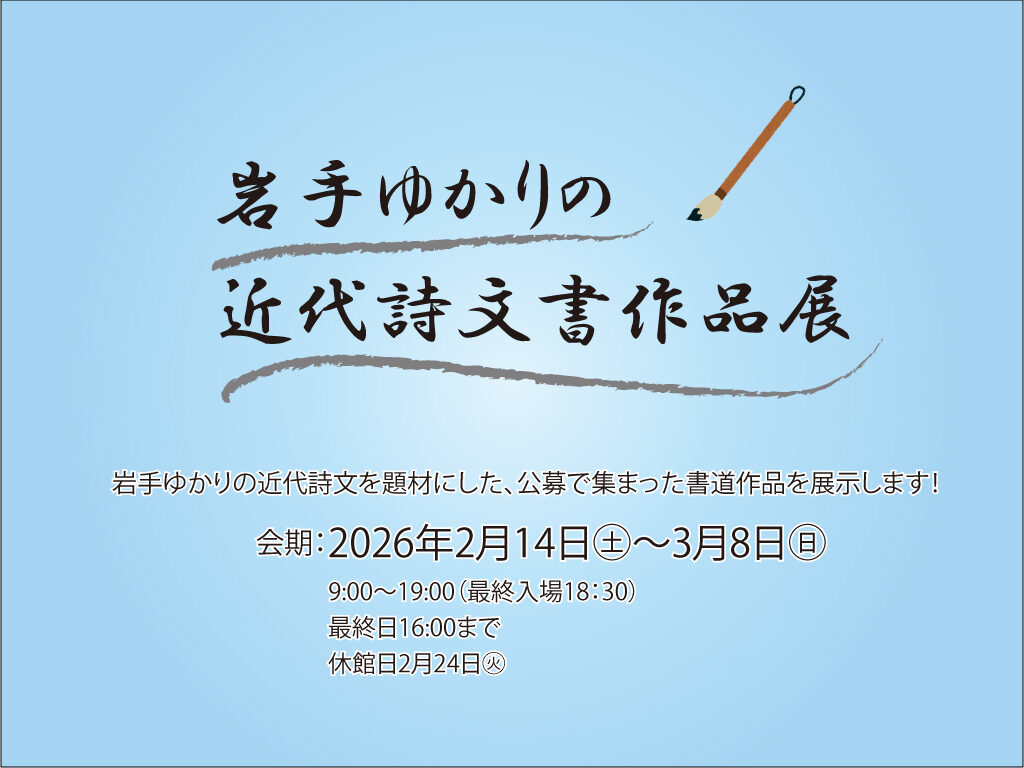 岩手ゆかりの
近代詩文書作品展

岩手ゆかりの近代詩文を題材にした、公募で集まった書道作品を展示します！

会期：2026年2月14日㊏～3月8日㊐

9:00～19:00（最終入場18：30）
最終日16:00まで
休館日2月24日㊋